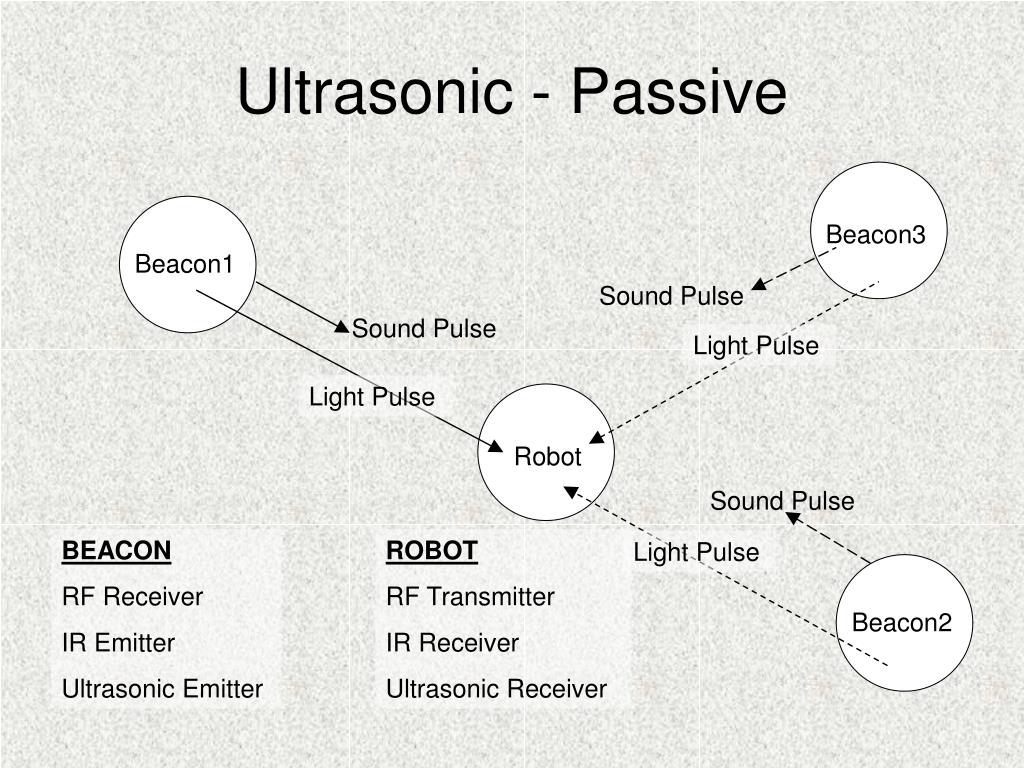 Ultrasonic - Passive

Beacon1

Sound Pulse

Light Pulse

Beacon3

Sound Pulse

Light Pulse

Robot

Sound Pulse

Light Pulse

Beacon2

BEACON
RF Receiver
IR Emitter
Ultrasonic Emitter

ROBOT
RF Transmitter
IR Receiver
Ultrasonic Receiver